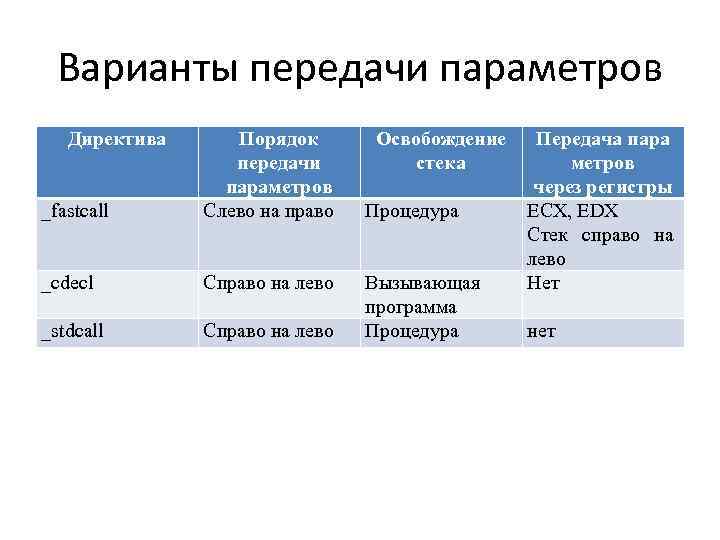 Варианты передачи параметров

| Директива | Порядок передачи параметров | Освобождение стека | Передача пара метров через регистры |
|---|---|---|---|
| _fastcall | Слево на право | Процедура | ECX, EDX Стек справо на лево |
| _cdecl | Справо на лево | Вызывающая программа | Нет |
| _stdcall | Справо на лево | Процедура | нет |